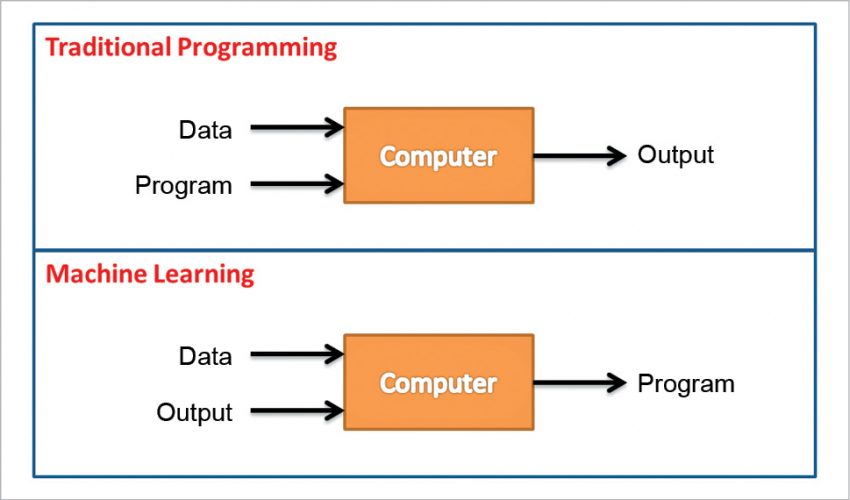 Traditional Programming

Data
Program
Computer
Output

Machine Learning

Data
Output
Computer
Program